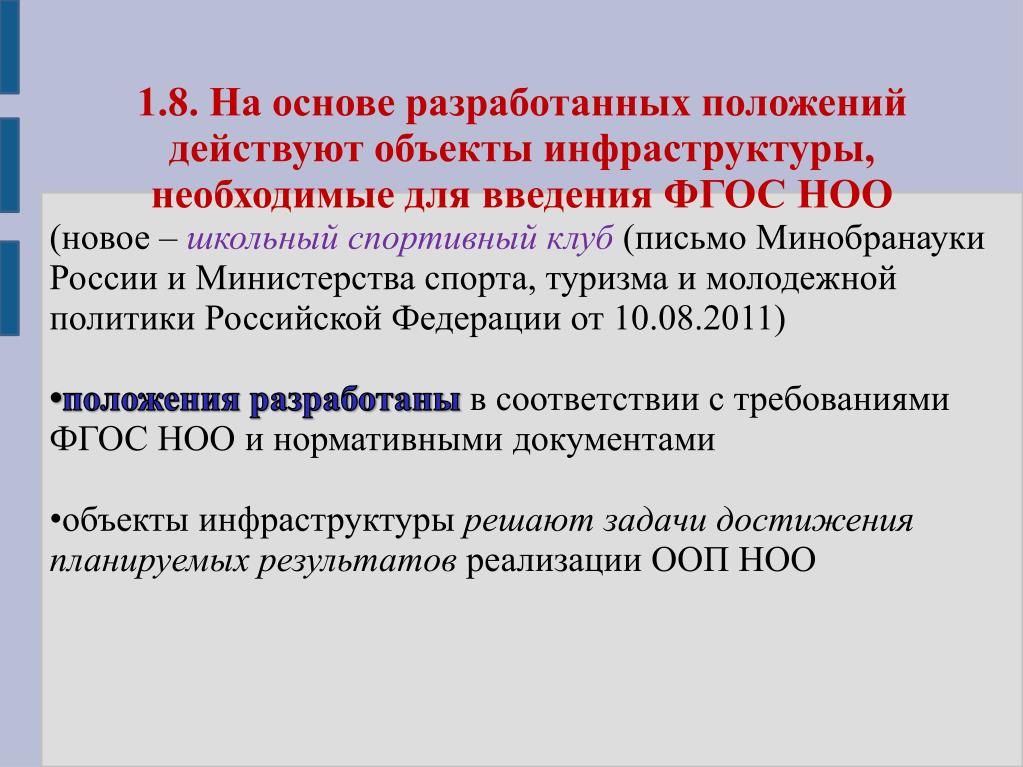 1.8. На основе разработанных положений действуют объекты инфраструктуры, необходимые для введения ФГОС НОО

(новое – школьный спортивный клуб (письмо Минобранауки России и Министерства спорта, туризма и молодежной политики Российской Федерации от 10.08.2011)

•положения разработаны в соответствии с требованиями ФГОС НОО и нормативными документами

•объекты инфраструктуры решают задачи достижения планируемых результатов реализации ООП НОО